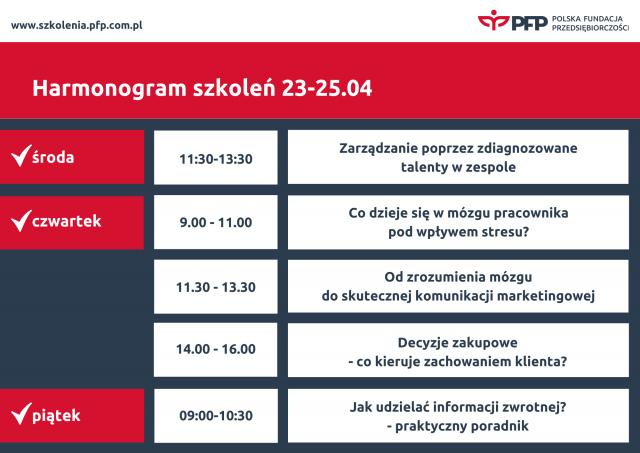 www.szkolenia.pfp.com.pl

PFP POLSKA FUNDACJA PRZEDSIĘBIORCZOŚCI

Harmonogram szkoleń 23-25.04

| | | |
|---|---|---|
| środa | 11:30-13:30 | Zarządzanie poprzez zdiagnozowane talenty w zespole |
| czwartek | 9.00 - 11.00 | Co dzieje się w mózgu pracownika pod wpływem stresu? |
| | 11.30 - 13.30 | Od zrozumienia mózgu do skutecznej komunikacji marketingowej |
| | 14.00 - 16.00 | Decyzje zakupowe - co kieruje zachowaniem klienta? |
| piątek | 09:00-10:30 | Jak udzielać informacji zwrotnej? - praktyczny poradnik |